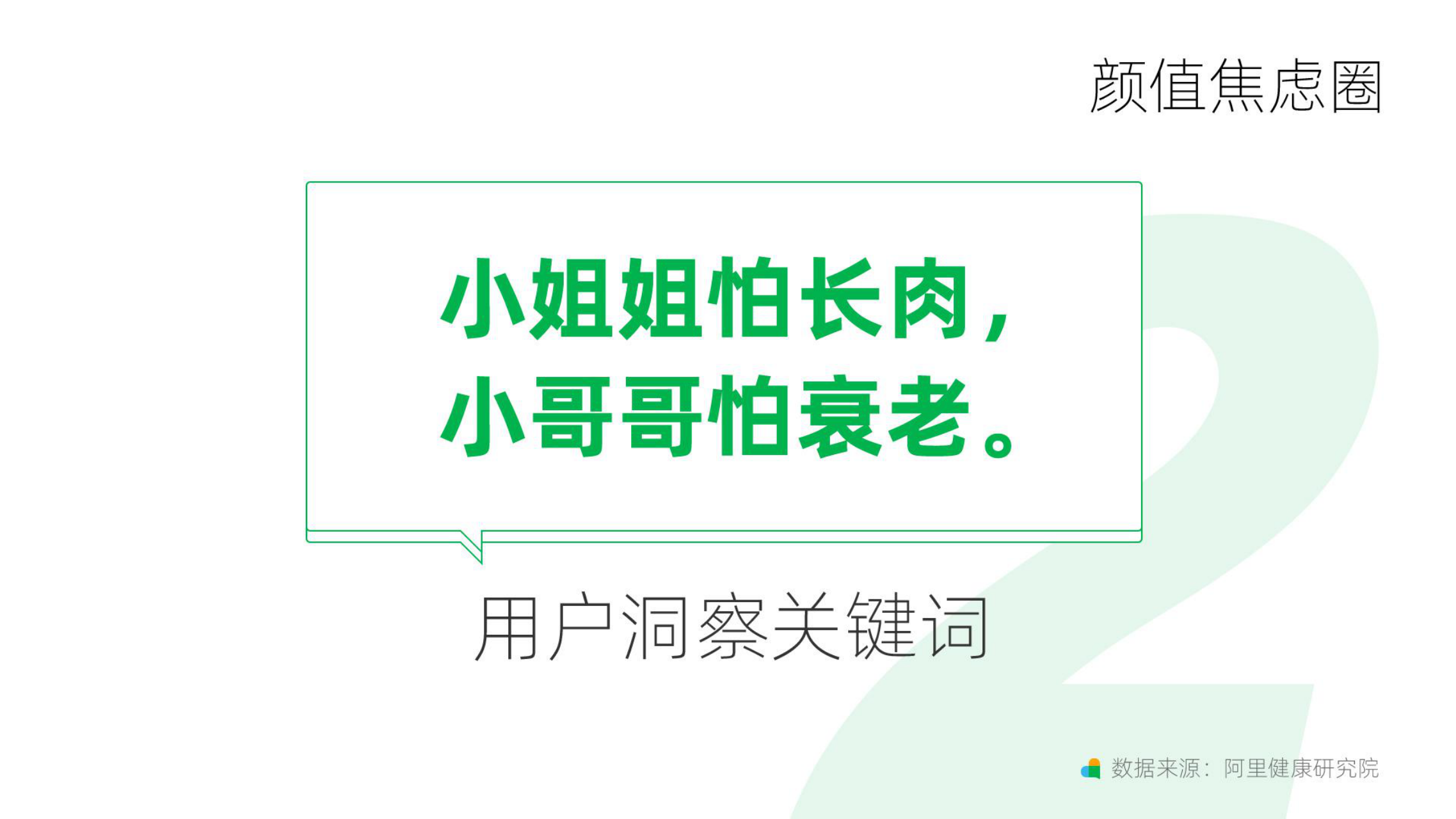 颜值焦虑圈

小姐姐怕长肉，
小哥哥怕衰老。

用户洞察关键词

2

数据来源：阿里健康研究院